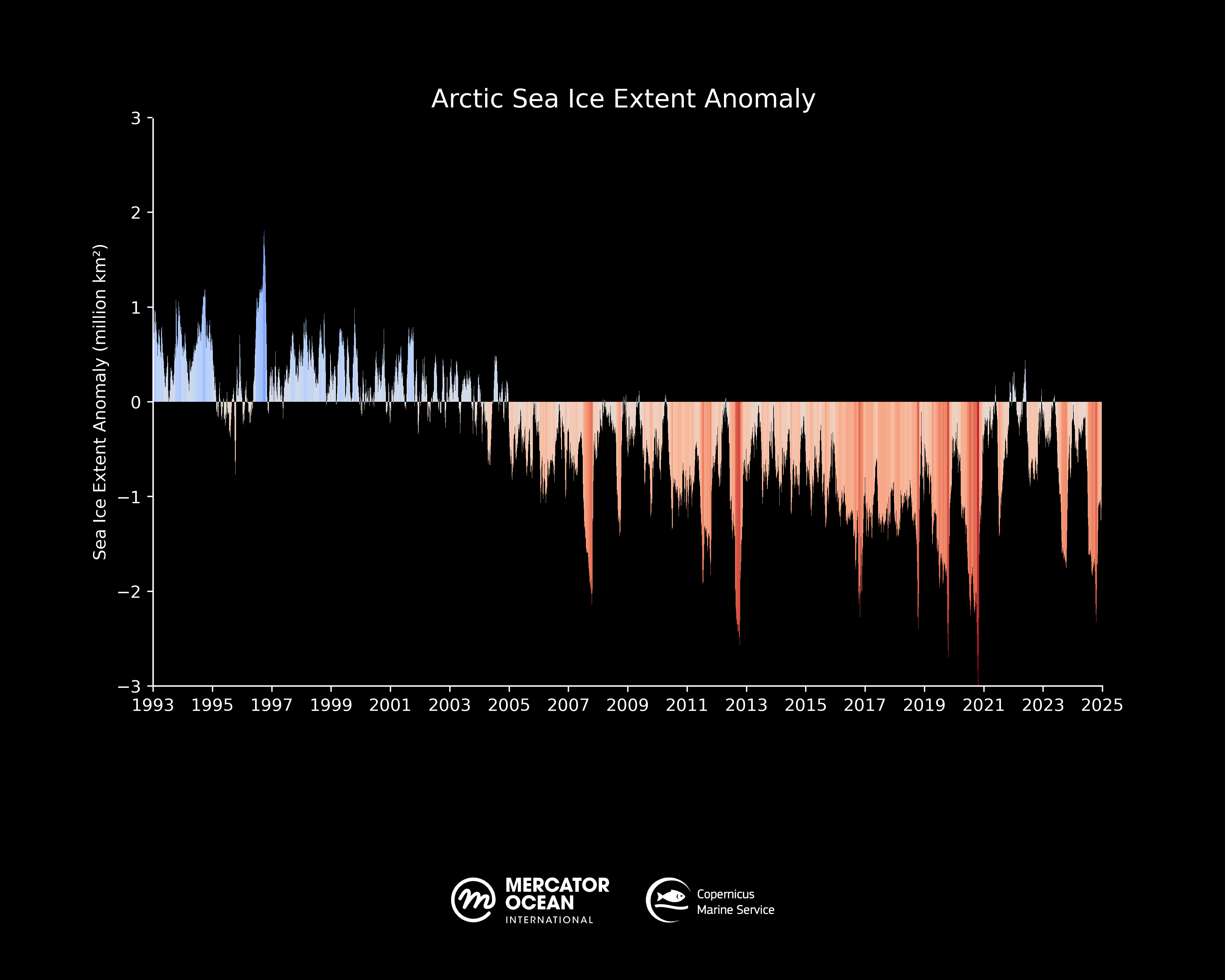 Arctic Sea Ice Extent Anomaly

Sea Ice Extent Anomaly (million km²)

3
2
1
0
−1
−2
−3

1993 1995 1997 1999 2001 2003 2005 2007 2009 2011 2013 2015 2017 2019 2021 2023 2025

MERCATOR OCEAN INTERNATIONAL

Copernicus Marine Service